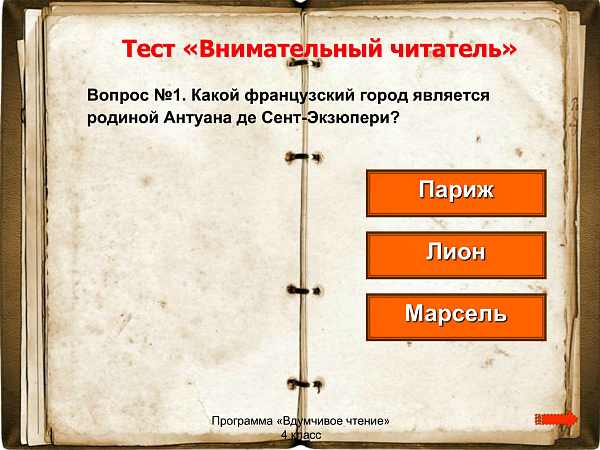 Тест «Внимательный читатель»

Вопрос №1. Какой французский город является родиной Антуана де Сент-Экзюпери?

Париж

Лион

Марсель

Программа «Вдумчивое чтение»
4 класс